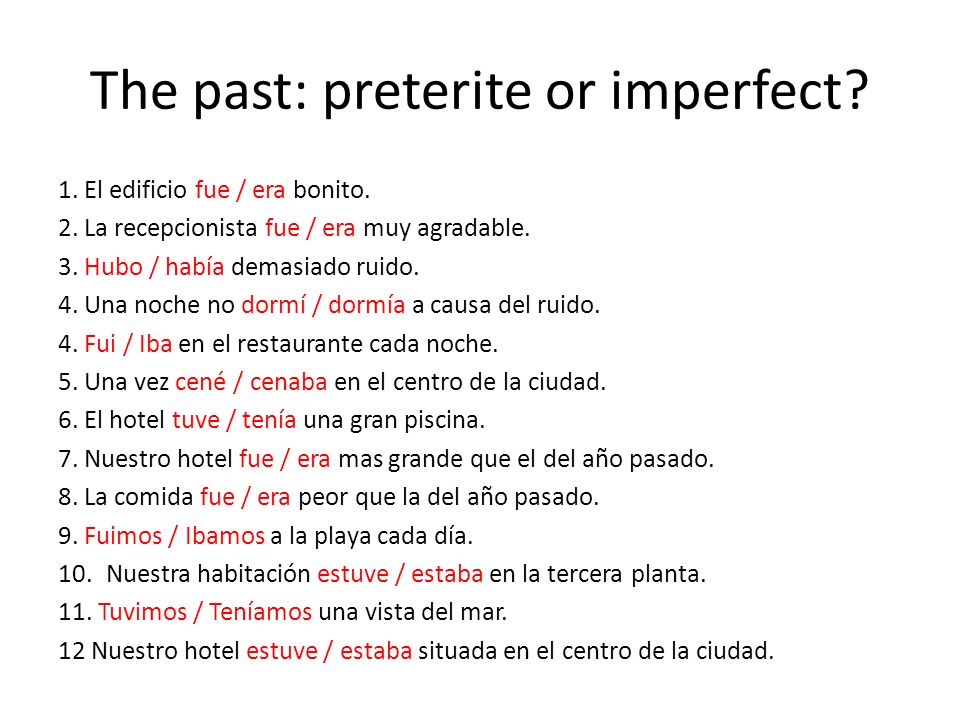 The past: preterite or imperfect?

1. El edificio fue / era bonito.
2. La recepcionista fue / era muy agradable.
3. Hubo / había demasiado ruido.
4. Una noche no dormí / dormía a causa del ruido.
4. Fui / Iba en el restaurante cada noche.
5. Una vez cené / cenaba en el centro de la ciudad.
6. El hotel tuve / tenía una gran piscina.
7. Nuestro hotel fue / era mas grande que el del año pasado.
8. La comida fue / era peor que la del año pasado.
9. Fuimos / Ibamos a la playa cada día.
10. Nuestra habitación estuve / estaba en la tercera planta.
11. Tuvimos / Teníamos una vista del mar.
12 Nuestro hotel estuve / estaba situada en el centro de la ciudad.